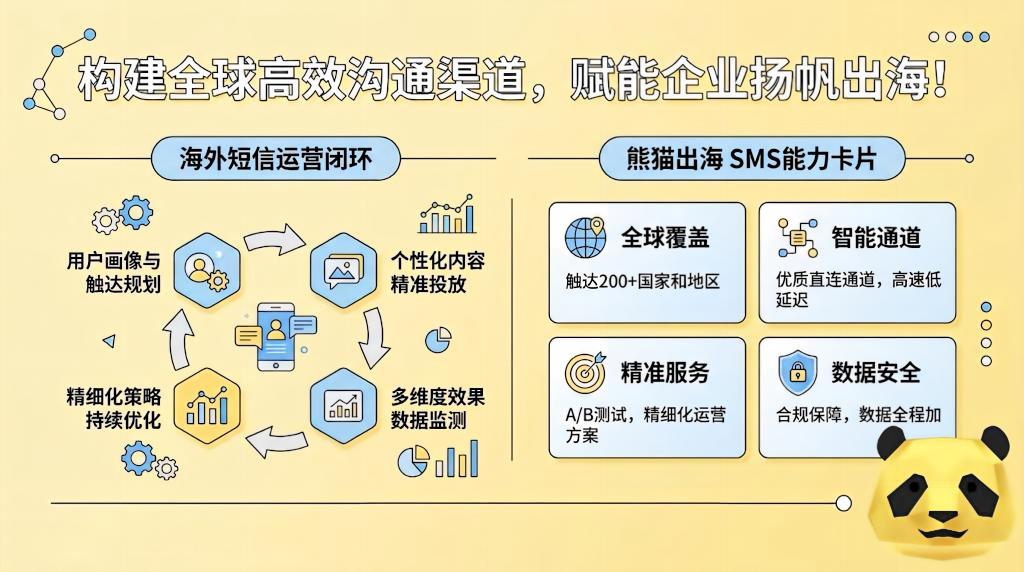 构建全球高效沟通渠道，赋能企业扬帆出海！

海外短信运营闭环

用户画像与触达规划

个性化内容精准投放

多维度效果数据监测

精细化策略持续优化

熊猫出海 SMS能力卡片

全球覆盖

触达200+国家和地区

智能通道

优质直连通道，高速低延迟

精准服务

A/B测试，精细化运营方案

数据安全

合规保障，数据全程加